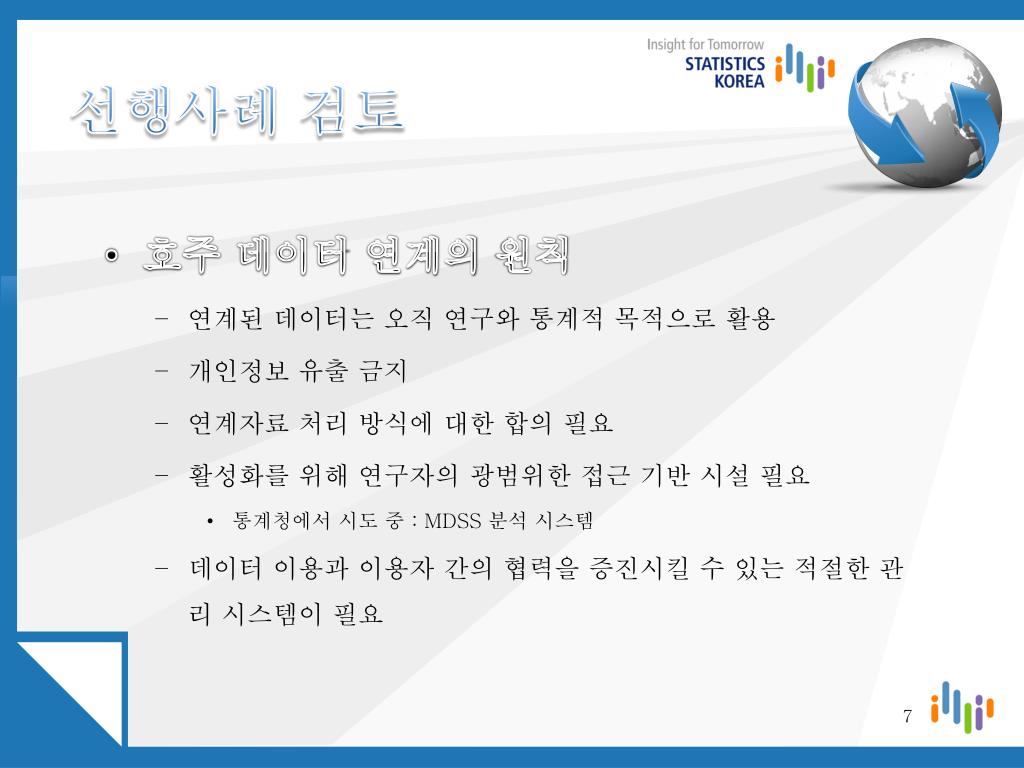 Insight for Tomorrow
STATISTICS KOREA

선행사례 검토

• 호주 데이터 연계의 원칙

– 연계된 데이터는 오직 연구와 통계적 목적으로 활용

– 개인정보 유출 금지

– 연계자료 처리 방식에 대한 합의 필요

– 활성화를 위해 연구자의 광범위한 접근 기반 시설 필요

• 통계청에서 시도 중 : MDSS 분석 시스템

– 데이터 이용과 이용자 간의 협력을 증진시킬 수 있는 적절한 관리 시스템이 필요

7